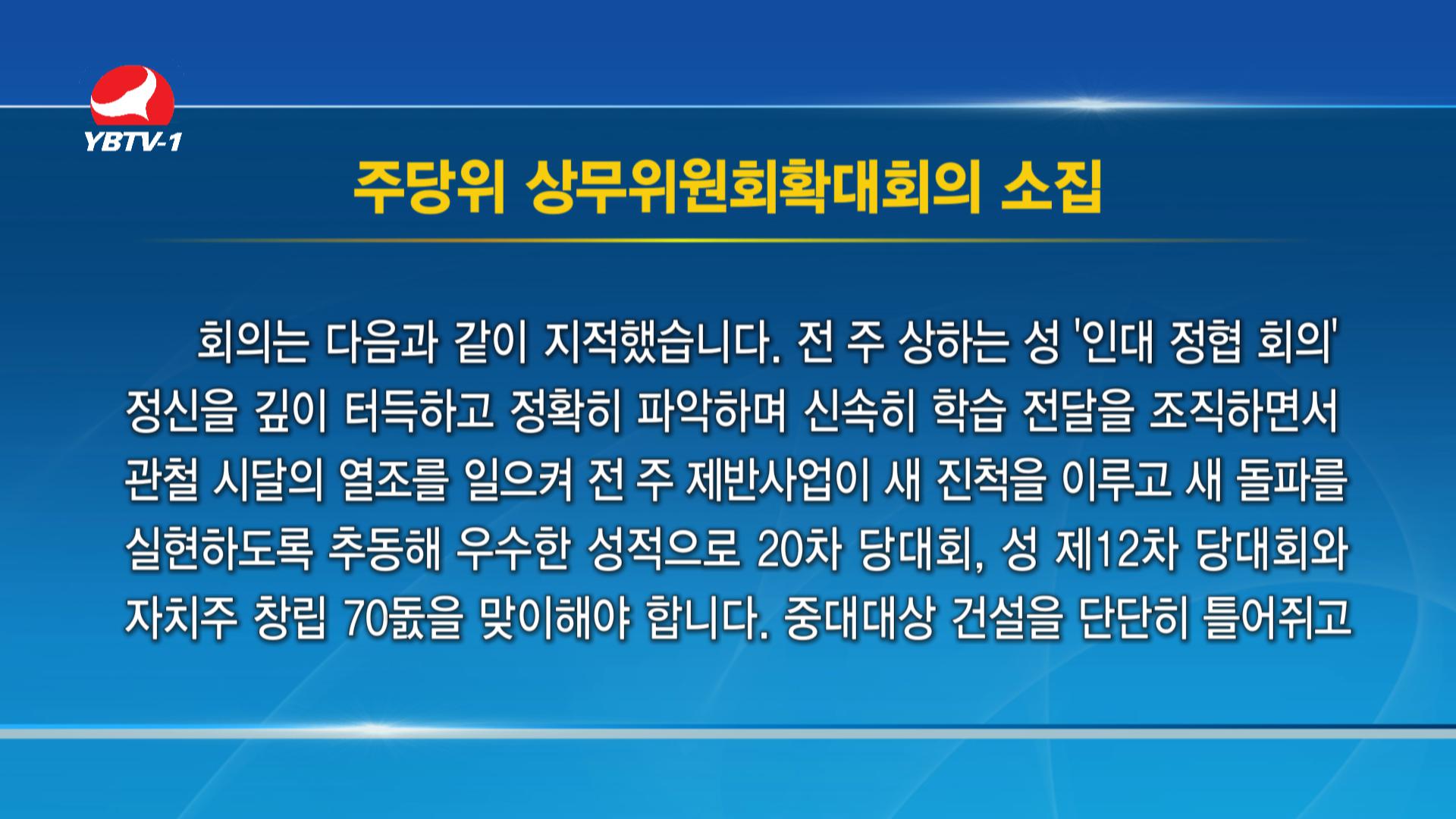 YBTV-1

주당위 상무위원회확대회의 소집

회의는 다음과 같이 지적했습니다. 전 주 상하는 성 '인대 정협 회의' 정신을 깊이 터득하고 정확히 파악하며 신속히 학습 전달을 조직하면서 관철 시달의 열조를 일으켜 전 주 제반사업이 새 진척을 이루고 새 돌파를 실현하도록 추동해 우수한 성적으로 20차 당대회, 성 제12차 당대회와 자치주 창립 70돐을 맞이해야 합니다. 중대대상 건설을 단단히 틀어쥐고